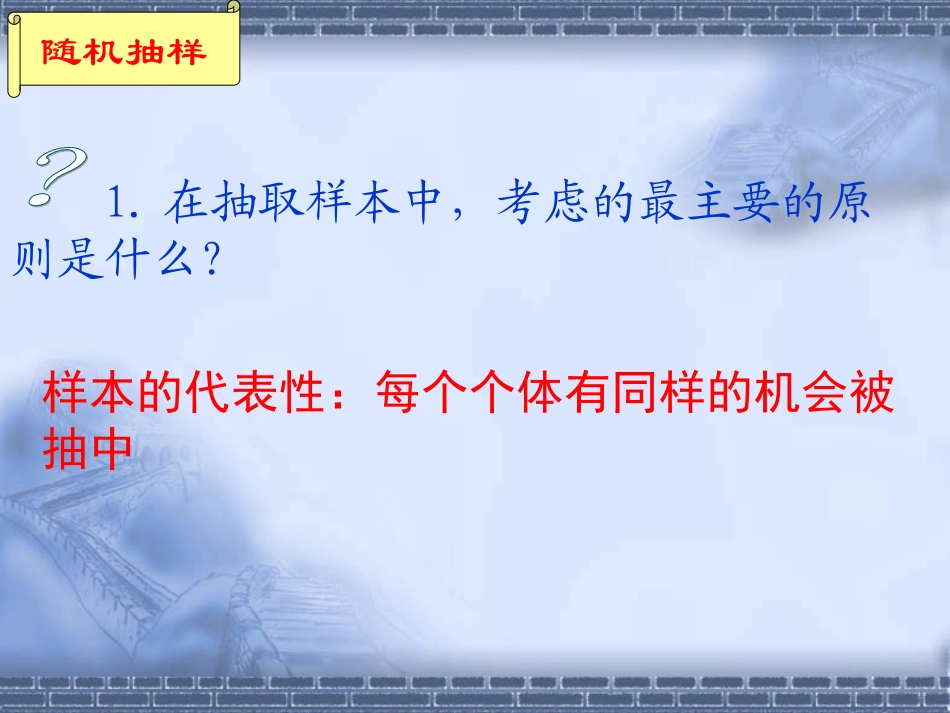 随机抽样

1. 在抽取样本中，考虑的最主要的原则是什么？

样本的代表性：每个个体有同样的机会被抽中